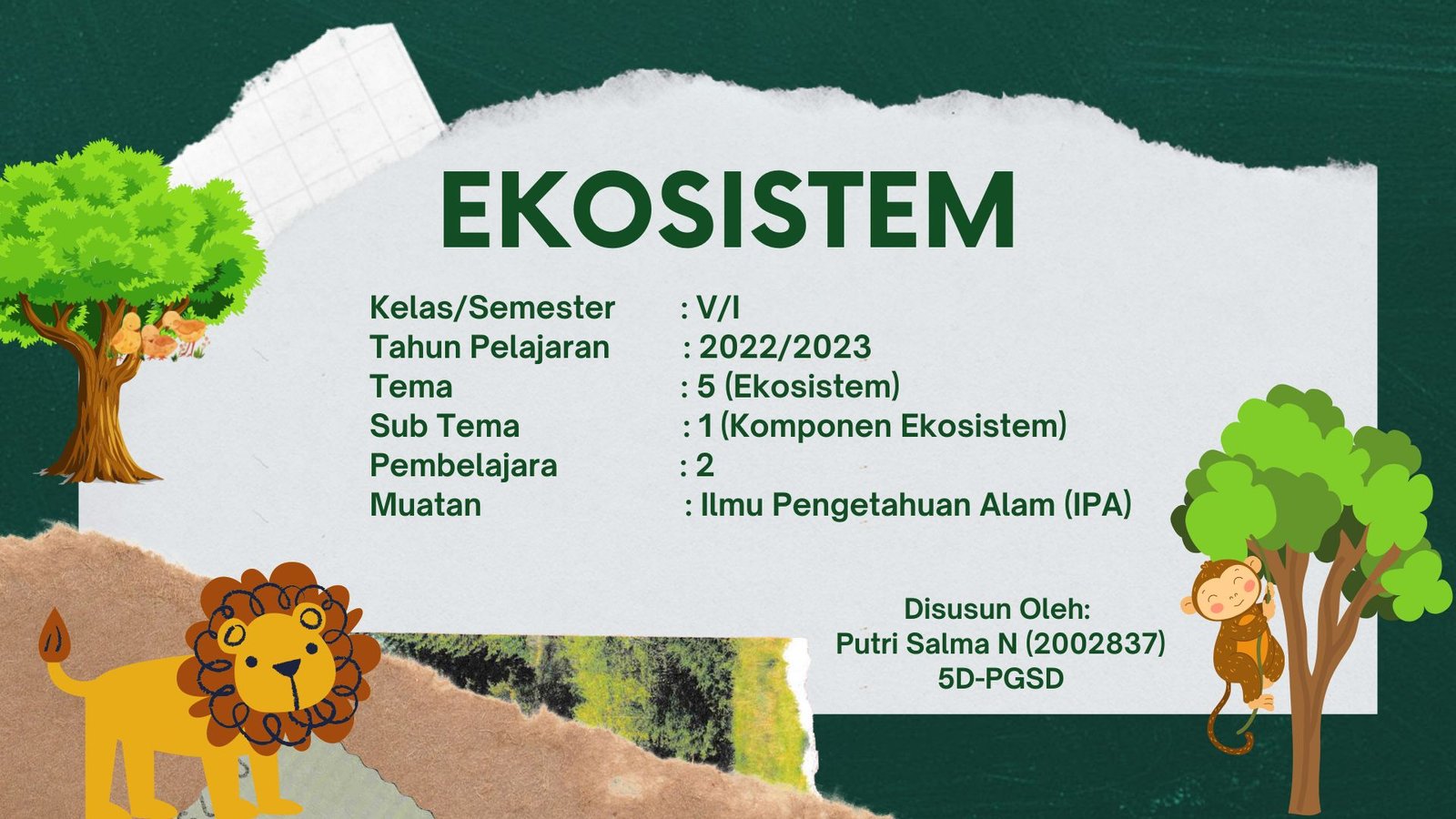 EKOSISTEM

Kelas/Semester : V/I
Tahun Pelajaran : 2022/2023
Tema : 5 (Ekosistem)
Sub Tema : 1 (Komponen Ekosistem)
Pembelajara : 2
Muatan : Ilmu Pengetahuan Alam (IPA)

Disusun Oleh:
Putri Salma N (2002837)
5D-PGSD